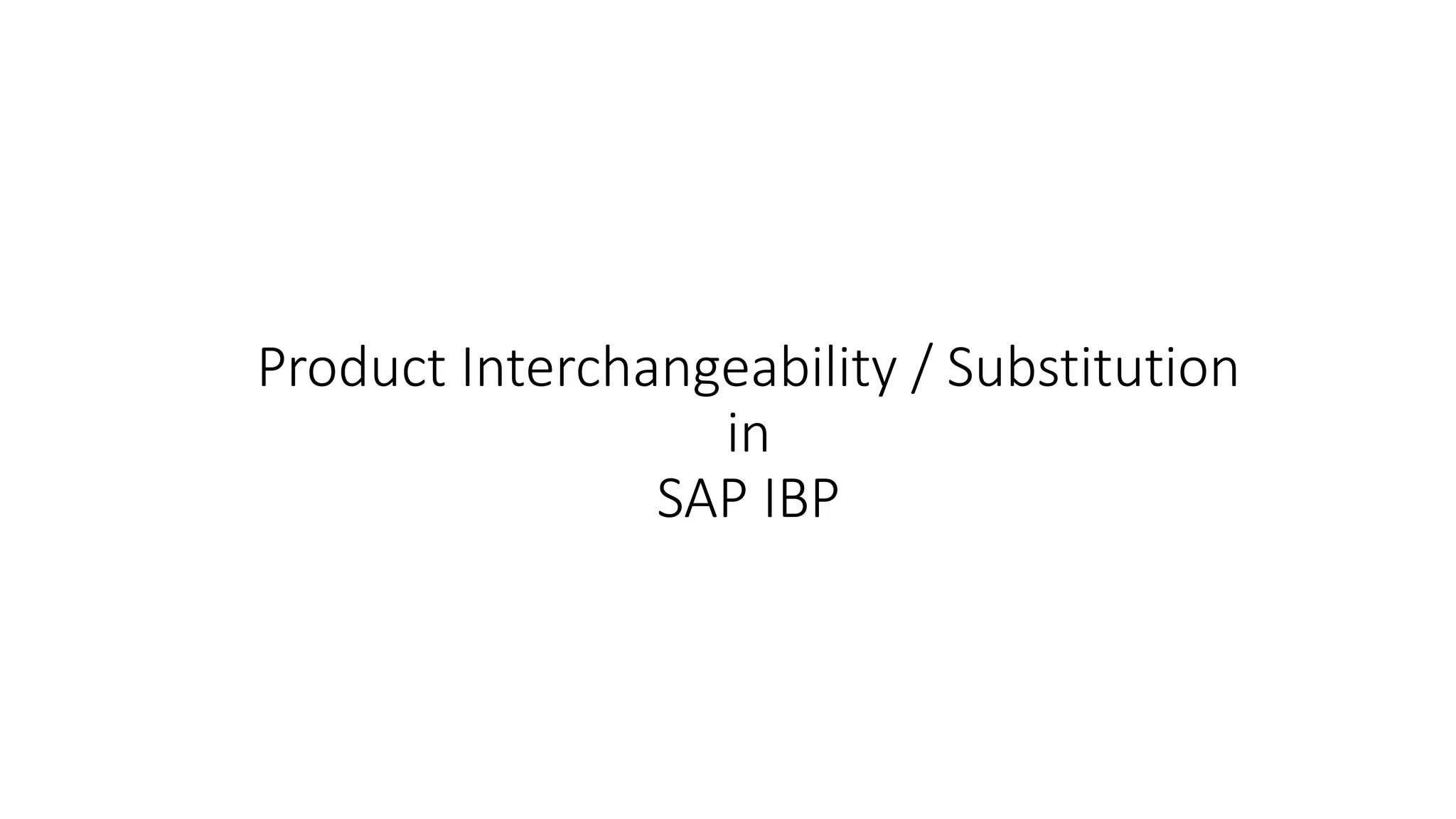 Product Interchangeability / Substitution
in
SAP IBP